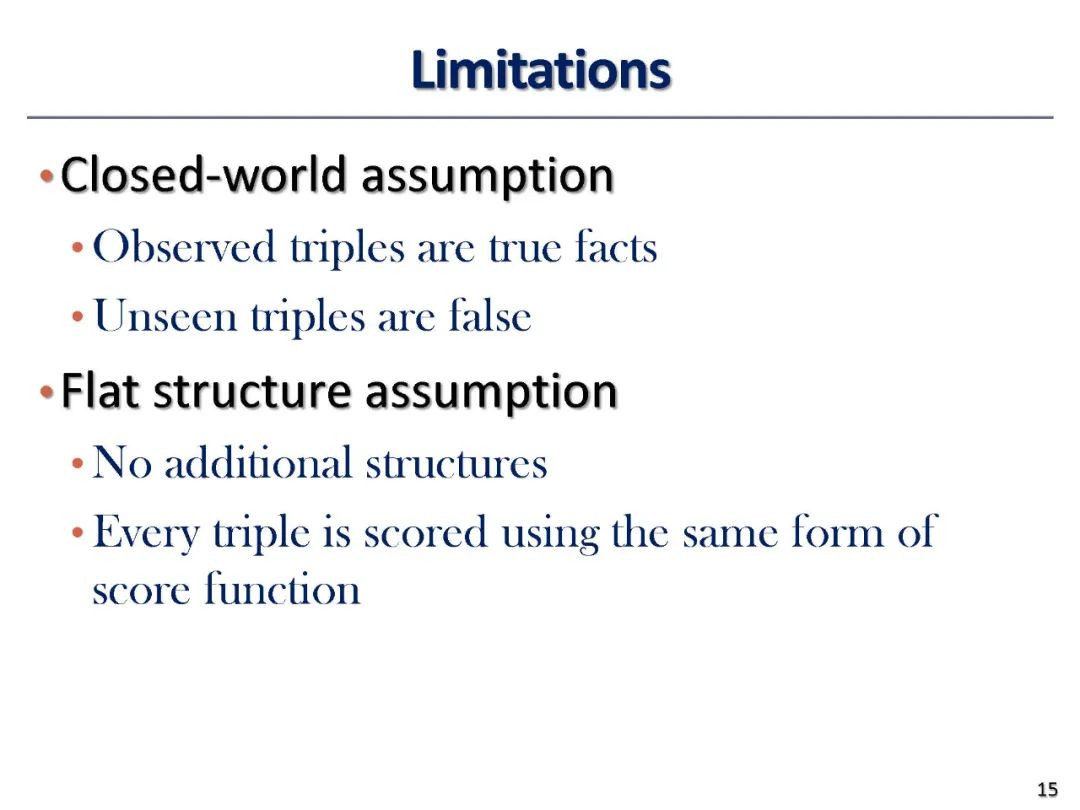 Limitations

• Closed-world assumption
  • Observed triples are true facts
  • Unseen triples are false
• Flat structure assumption
  • No additional structures
  • Every triple is scored using the same form of score function

15